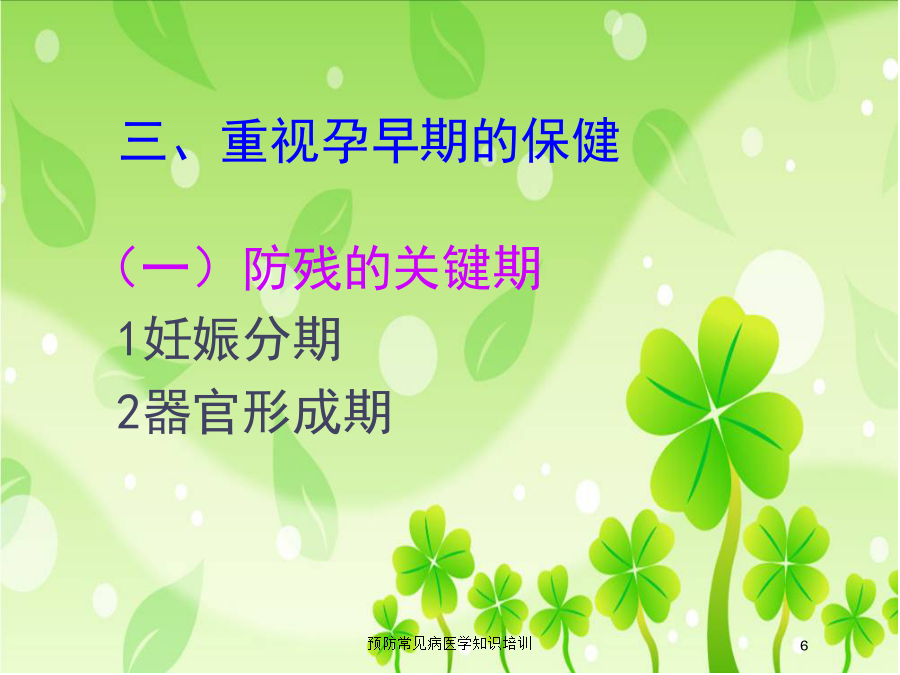 三、重视孕早期的保健

（一）防残的关键期

1妊娠分期

2器官形成期

预防常见病医学知识培训

6